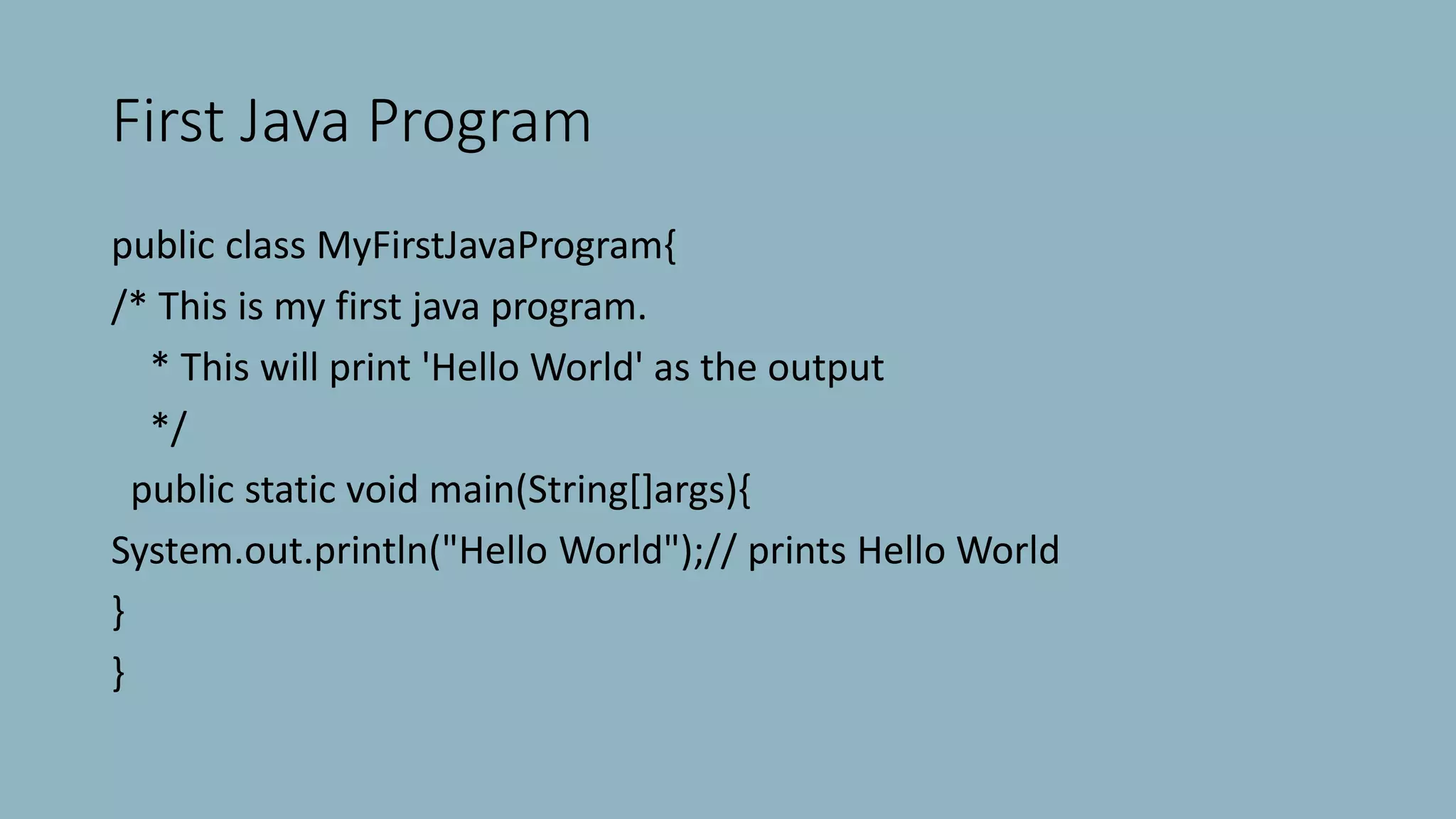 First Java Program

public class MyFirstJavaProgram{

/* This is my first java program.

* This will print 'Hello World' as the output

*/

public static void main(String[]args){

System.out.println("Hello World");// prints Hello World

}

}